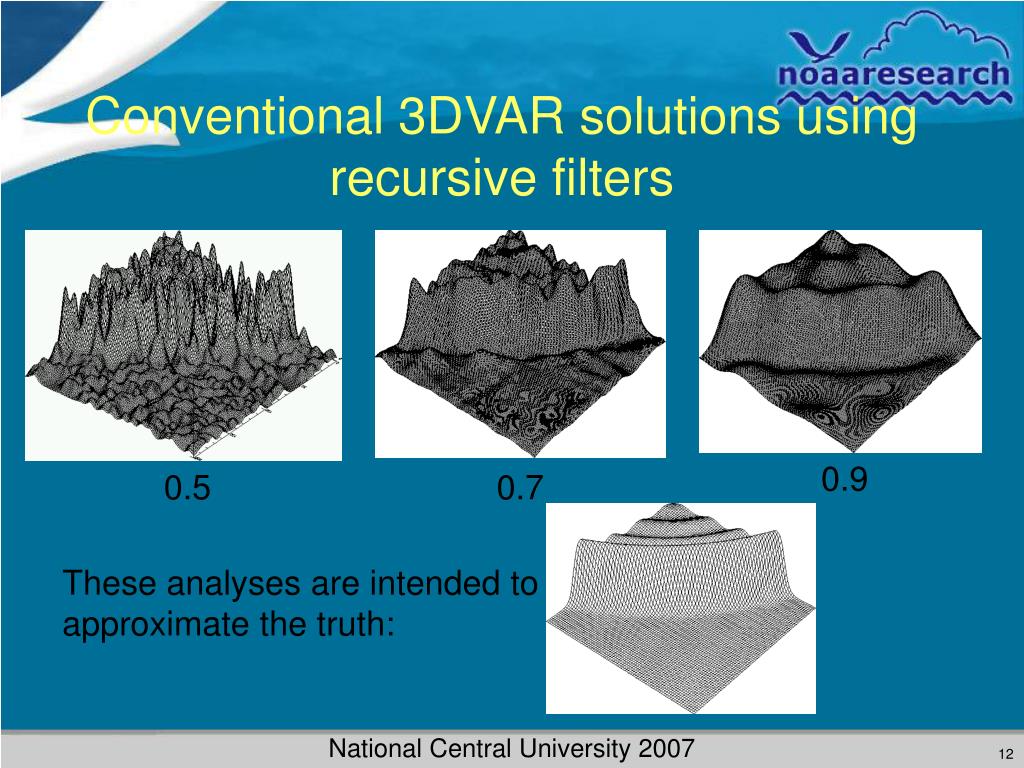 noaaresearch

Conventional 3DVAR solutions using recursive filters

0.5

0.7

0.9

These analyses are intended to approximate the truth:

National Central University 2007

12